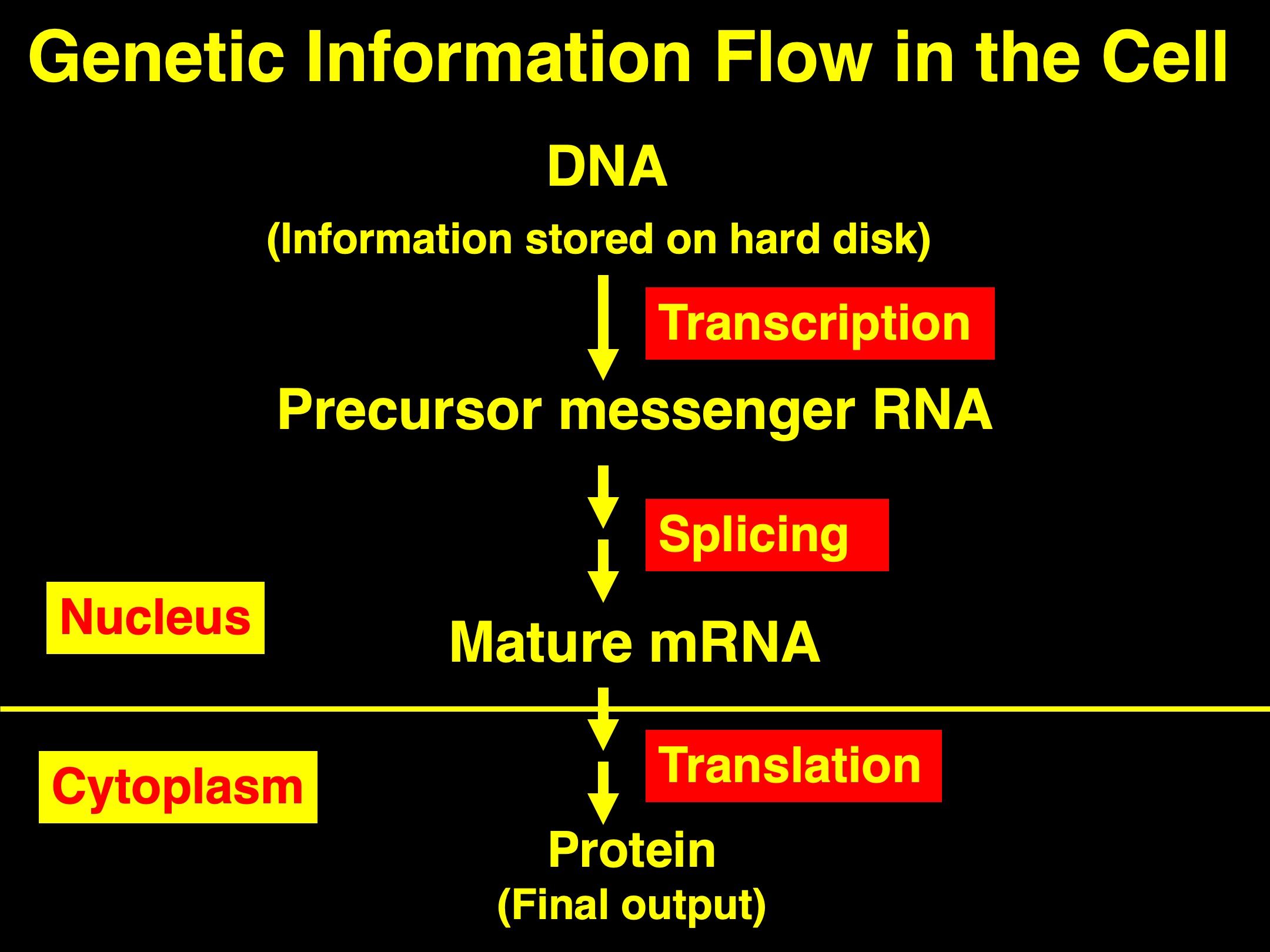 Genetic Information Flow in the Cell

DNA
(Information stored on hard disk)

Transcription

Precursor messenger RNA

Splicing

Nucleus

Mature mRNA

Translation

Cytoplasm

Protein
(Final output)